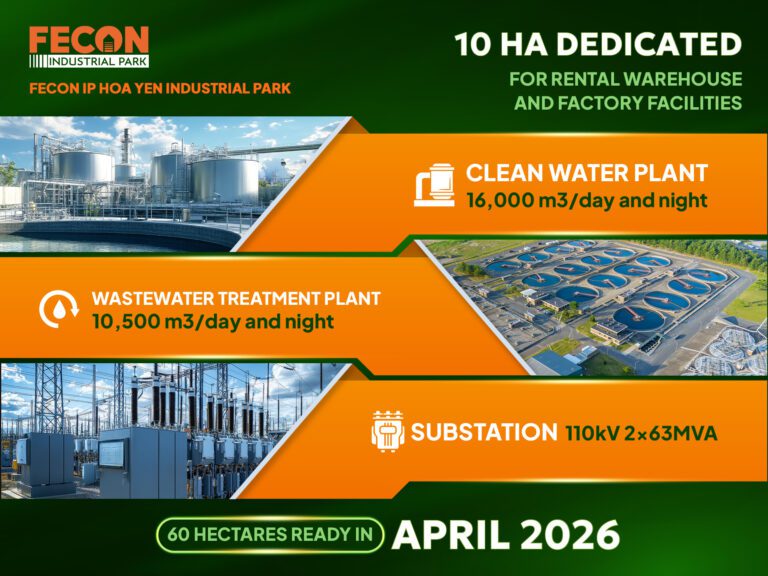 FECON
INDUSTRIAL PARK

FECON IP HOA YEN INDUSTRIAL PARK

10 HA DEDICATED
FOR RENTAL WAREHOUSE AND FACTORY FACILITIES

CLEAN WATER PLANT
16,000 m3/day and night

WASTEWATER TREATMENT PLANT
10,500 m3/day and night

SUBSTATION 110kV 2×63MVA

60 HECTARES READY IN APRIL 2026